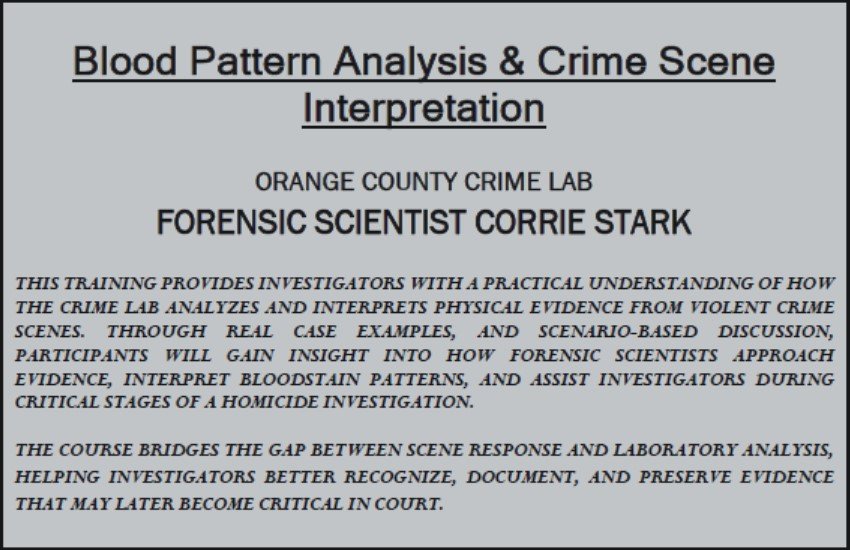 Blood Pattern Analysis & Crime Scene Interpretation

ORANGE COUNTY CRIME LAB
FORENSIC SCIENTIST CORRIE STARK

THIS TRAINING PROVIDES INVESTIGATORS WITH A PRACTICAL UNDERSTANDING OF HOW THE CRIME LAB ANALYZES AND INTERPRETS PHYSICAL EVIDENCE FROM VIOLENT CRIME SCENES. THROUGH REAL CASE EXAMPLES, AND SCENARIO-BASED DISCUSSION, PARTICIPANTS WILL GAIN INSIGHT INTO HOW FORENSIC SCIENTISTS APPROACH EVIDENCE, INTERPRET BLOODSTAIN PATTERNS, AND ASSIST INVESTIGATORS DURING CRITICAL STAGES OF A HOMICIDE INVESTIGATION.

THE COURSE BRIDGES THE GAP BETWEEN SCENE RESPONSE AND LABORATORY ANALYSIS, HELPING INVESTIGATORS BETTER RECOGNIZE, DOCUMENT, AND PRESERVE EVIDENCE THAT MAY LATER BECOME CRITICAL IN COURT.